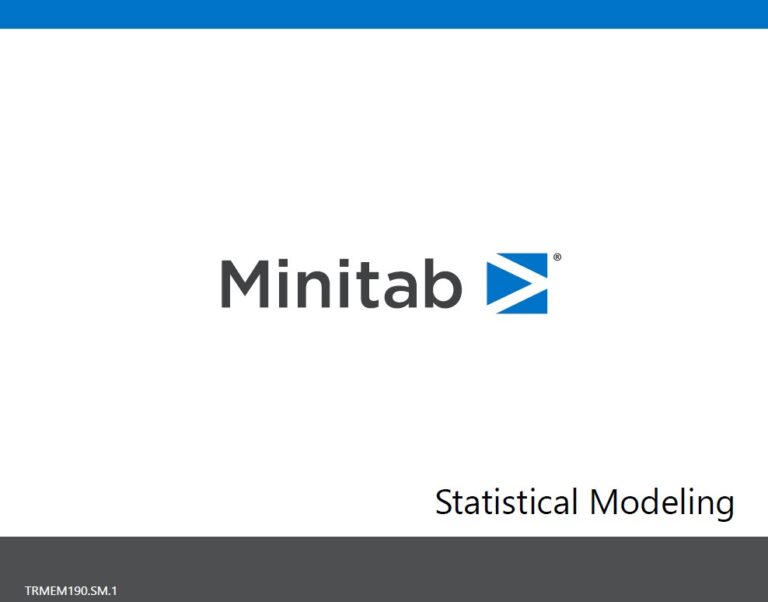 Minitab®

Statistical Modeling

TRMEM190.SM.1